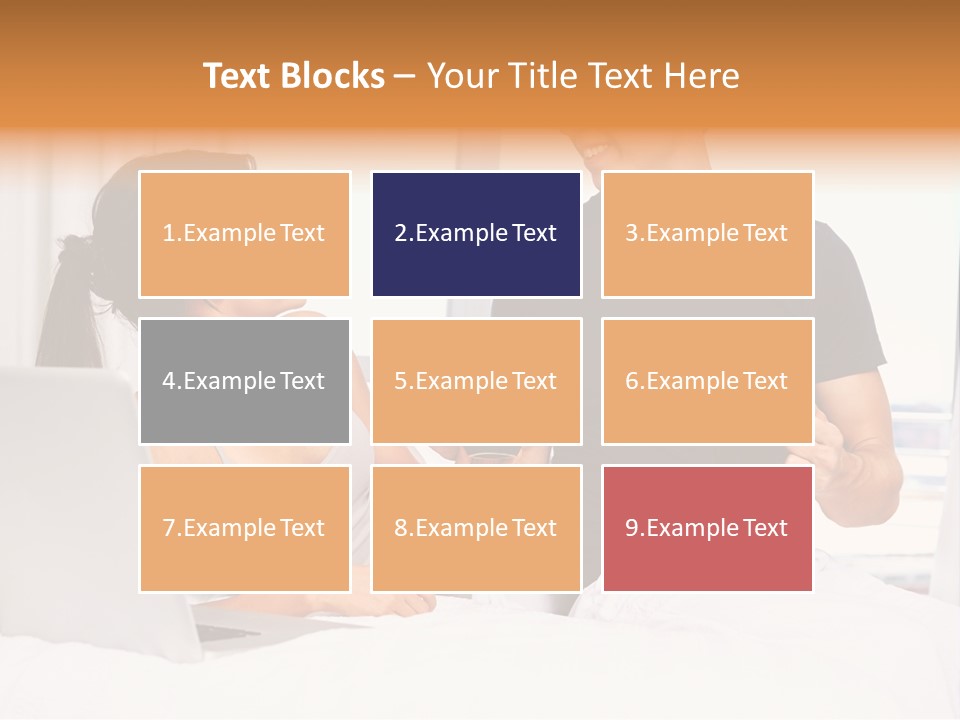 Text Blocks – Your Title Text Here

1.Example Text

2.Example Text

3.Example Text

4.Example Text

5.Example Text

6.Example Text

7.Example Text

8.Example Text

9.Example Text